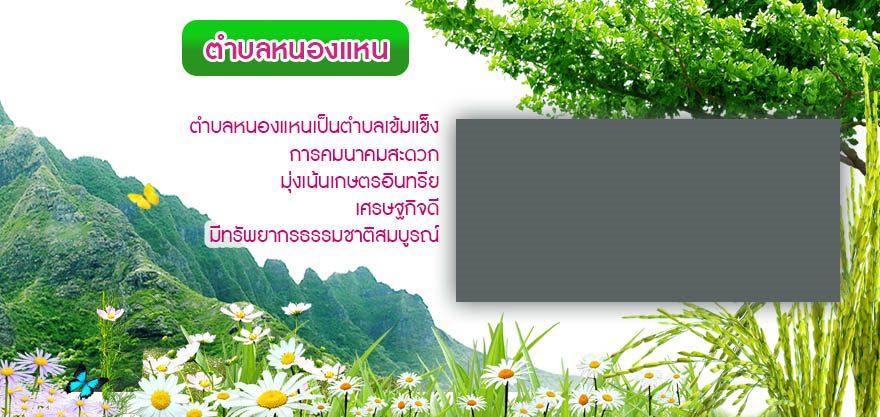 ตำบลหนองแหน

ตำบลหนองแหนเป็นตำบลเข้มแข็ง
การคมนาคมสะดวก
มุ่งเน้นเกษตรอินทรีย
เศรษฐกิจดี
มีทรัพยากรธรรมชาติสมบูรณ์